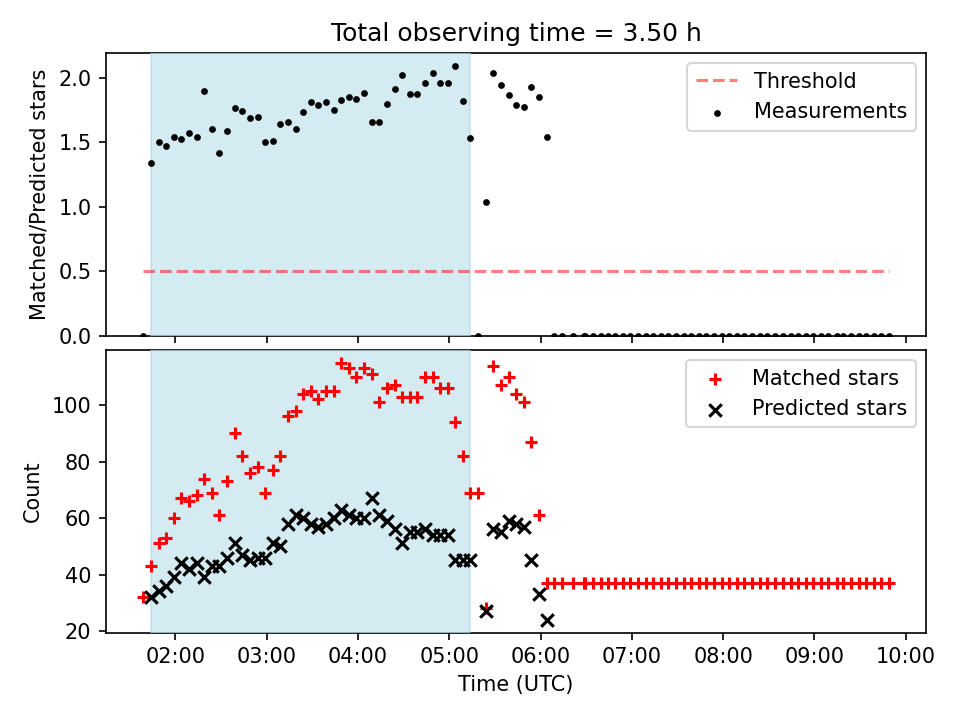 Total observing time = 3.50 h

Matched/Predicted stars

2.0
1.5
1.0
0.5
0.0

Threshold
Measurements

Count

100
80
60
40
20

Matched stars
Predicted stars

02:00 03:00 04:00 05:00 06:00 07:00 08:00 09:00 10:00

Time (UTC)